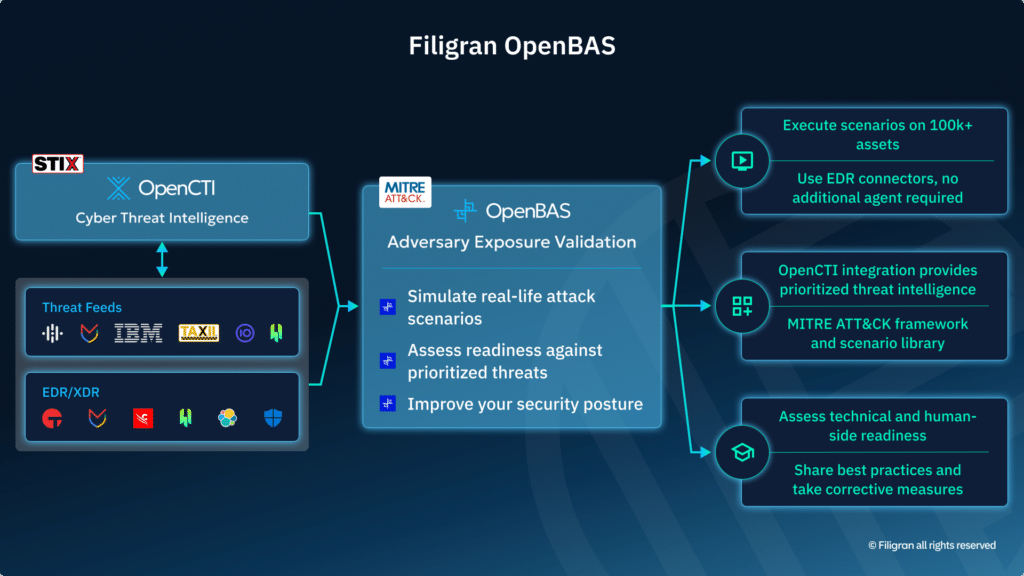 Filigran OpenBAS

STIX
OpenCTI
Cyber Threat Intelligence

Threat Feeds
IBM TAXII

EDR/XDR

MITRE ATT&CK.
OpenBAS
Adversary Exposure Validation

Simulate real-life attack scenarios
Assess readiness against prioritized threats
Improve your security posture

Execute scenarios on 100k+ assets
Use EDR connectors, no additional agent required

OpenCTI integration provides prioritized threat intelligence
MITRE ATT&CK framework and scenario library

Assess technical and human-side readiness
Share best practices and take corrective measures

© Filigran all rights reserved